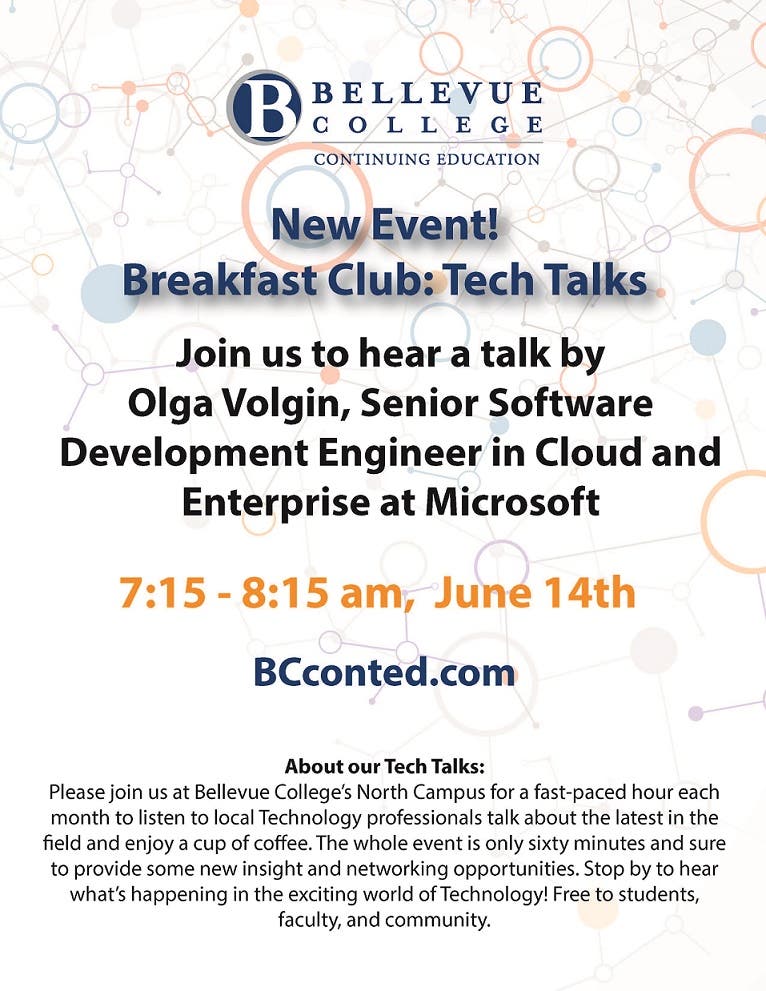 B BELLEVUE COLLEGE
CONTINUING EDUCATION

New Event!
Breakfast Club: Tech Talks

Join us to hear a talk by Olga Volgin, Senior Software Development Engineer in Cloud and Enterprise at Microsoft

7:15 - 8:15 am, June 14th

BCconted.com

About our Tech Talks:
Please join us at Bellevue College's North Campus for a fast-paced hour each month to listen to local Technology professionals talk about the latest in the field and enjoy a cup of coffee. The whole event is only sixty minutes and sure to provide some new insight and networking opportunities. Stop by to hear what's happening in the exciting world of Technology! Free to students, faculty, and community.